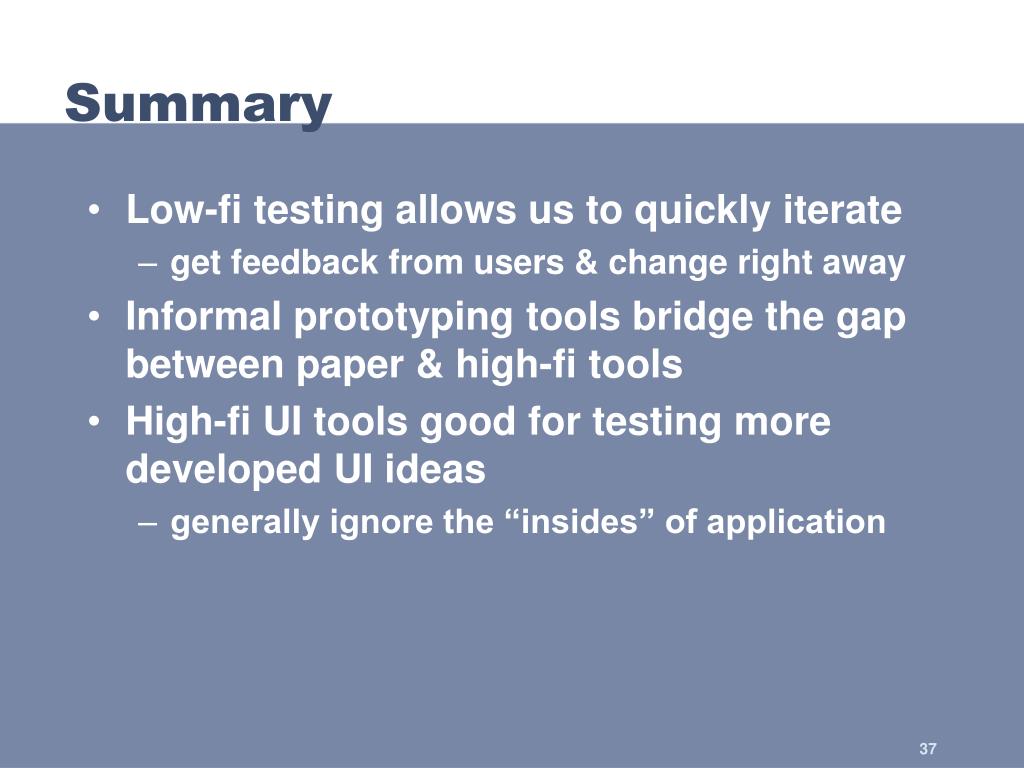 Summary

• Low-fi testing allows us to quickly iterate
– get feedback from users & change right away
• Informal prototyping tools bridge the gap between paper & high-fi tools
• High-fi UI tools good for testing more developed UI ideas
– generally ignore the “insides” of application

37